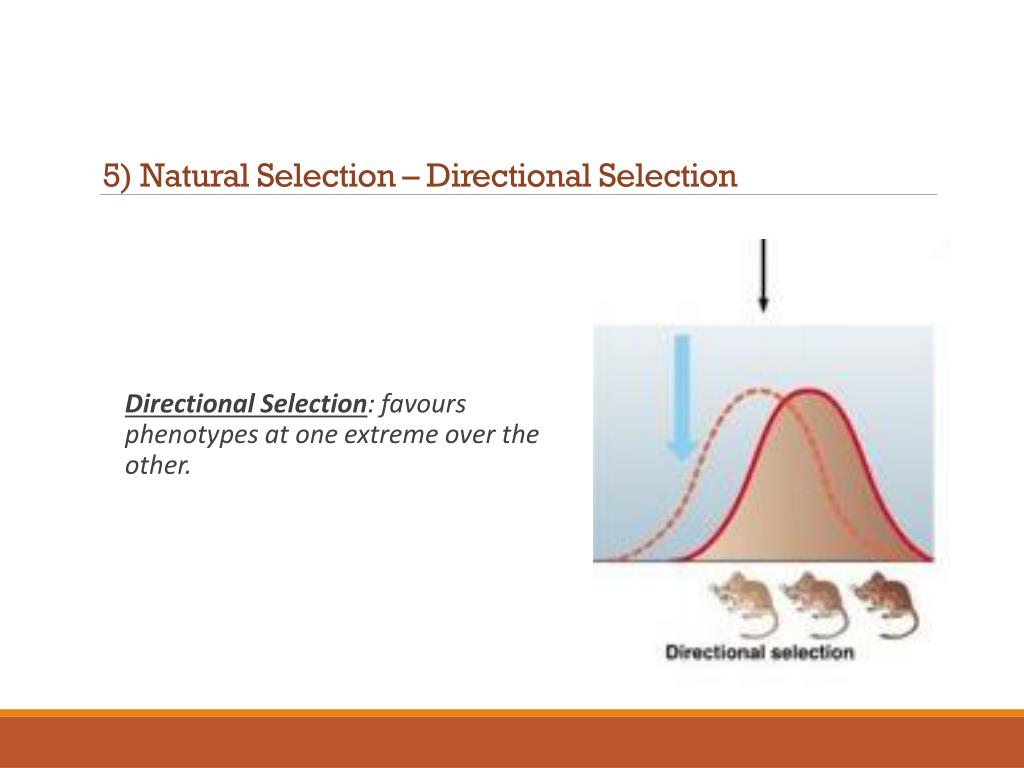 5) Natural Selection – Directional Selection

Directional Selection: favours phenotypes at one extreme over the other.

Directional selection